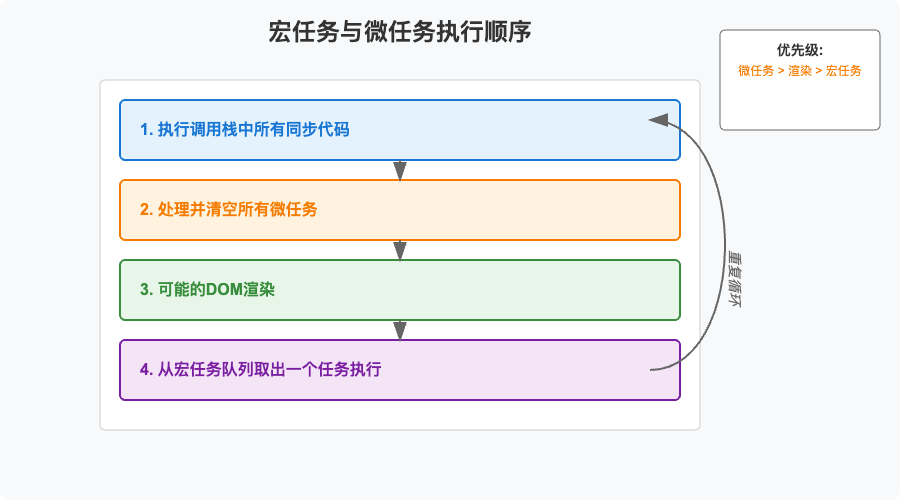 宏任务与微任务执行顺序

优先级:
微任务 > 渲染 > 宏任务

1. 执行调用栈中所有同步代码

2. 处理并清空所有微任务

3. 可能的DOM渲染

4. 从宏任务队列取出一个任务执行

重复循环